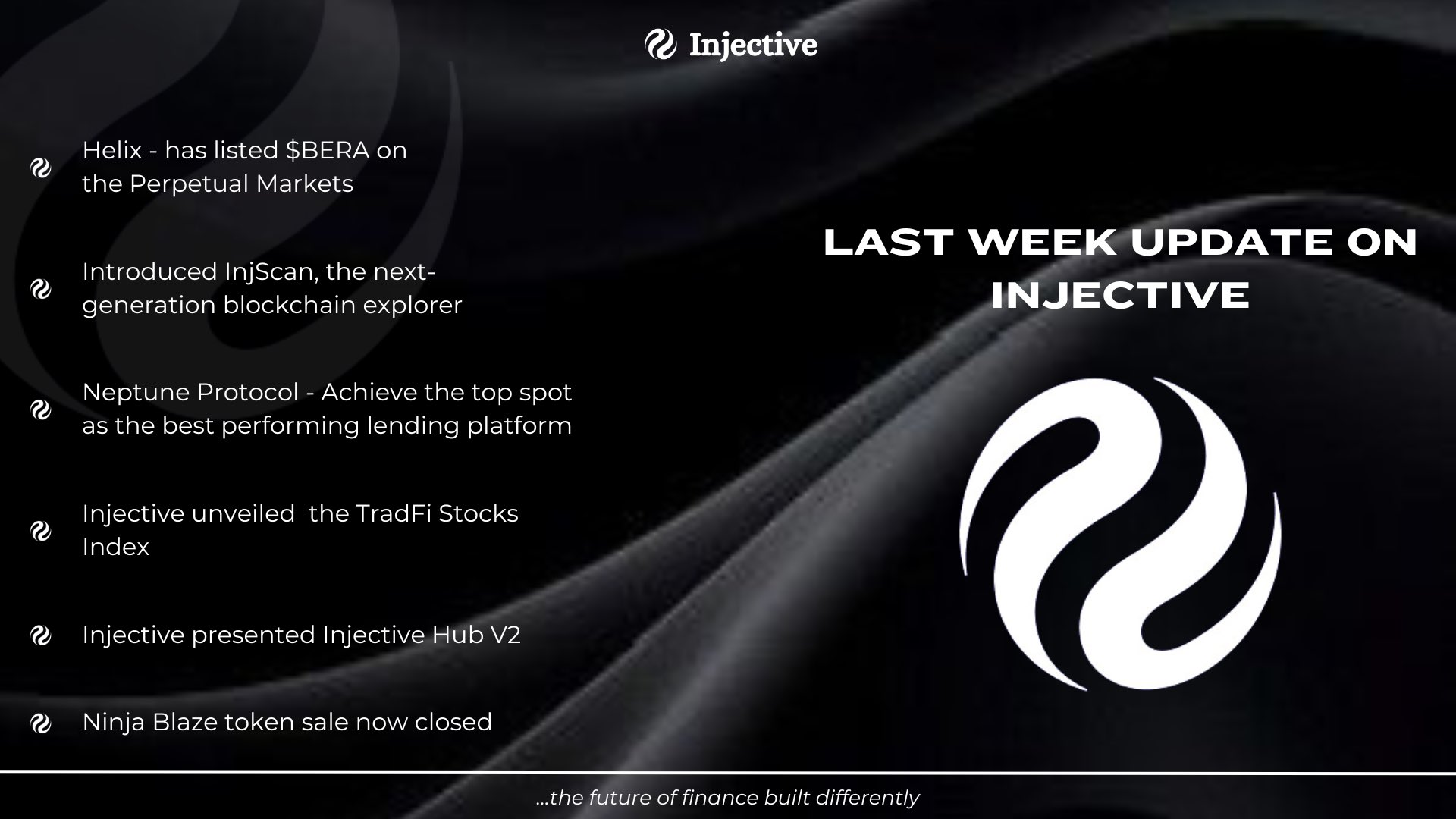 Injective

Helix - has listed $BERA on the Perpetual Markets

Introduced InjScan, the next-generation blockchain explorer

Neptune Protocol - Achieve the top spot as the best performing lending platform

Injective unveiled  the TradFi Stocks Index

Injective presented Injective Hub V2

Ninja Blaze token sale now closed

LAST WEEK UPDATE ON INJECTIVE

...the future of finance built differently